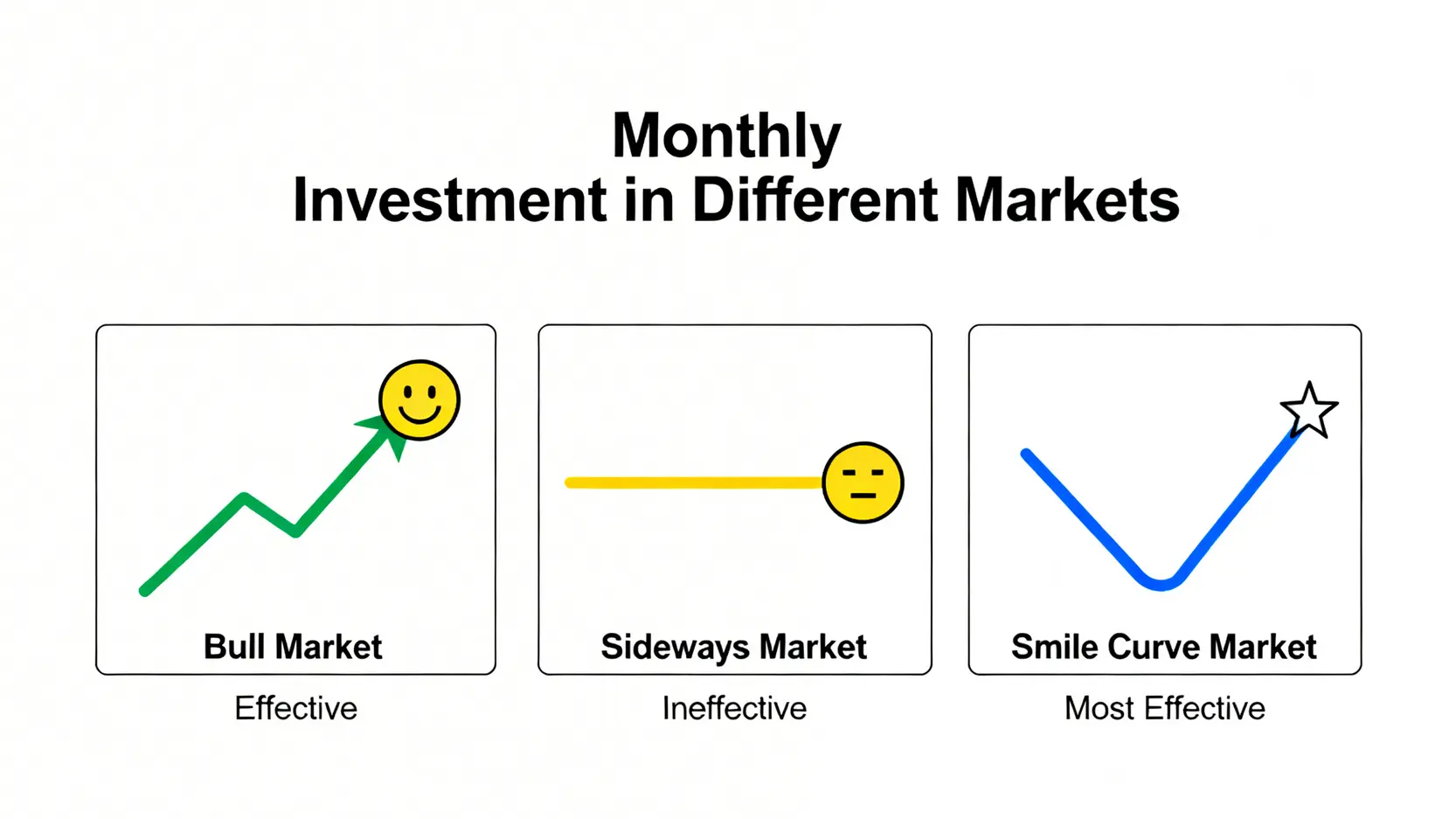 Monthly
Investment in Different Markets

Bull Market

Effective

Sideways Market

Ineffective

Smile Curve Market

Most Effective